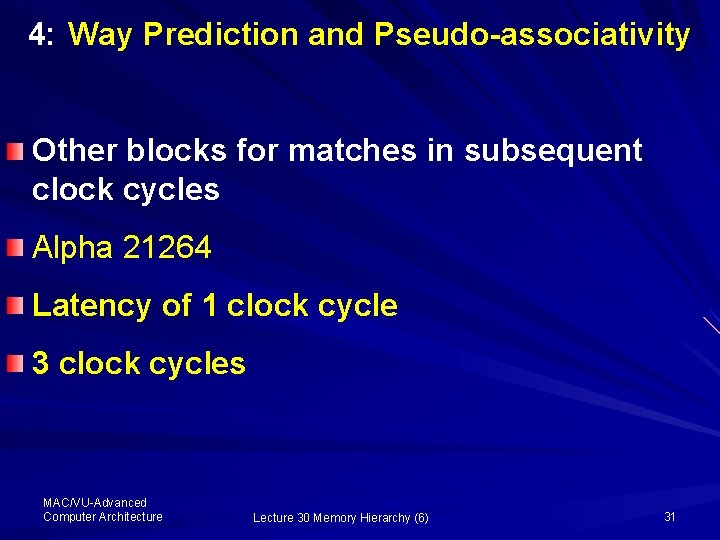 4: Way Prediction and Pseudo-associativity

Other blocks for matches in subsequent clock cycles

Alpha 21264

Latency of 1 clock cycle

3 clock cycles

MAC/VU-Advanced Computer Architecture

Lecture 30 Memory Hierarchy (6)

31